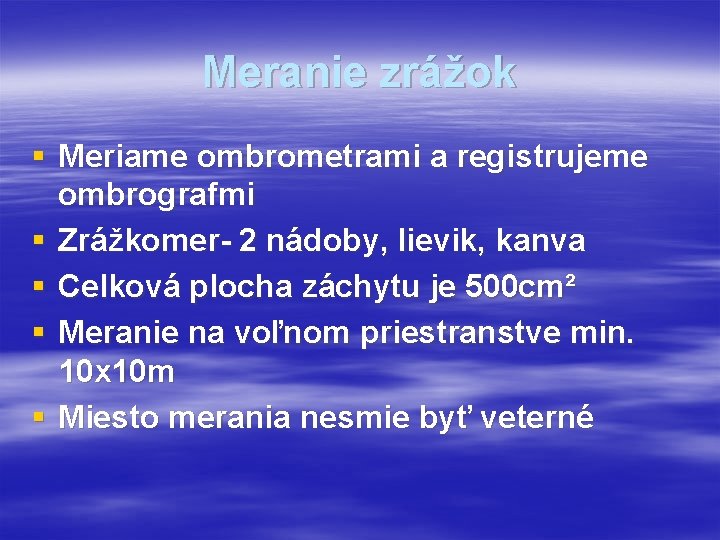 Meranie zrážok

- Meriame ombrometrami a registrujeme ombrografmi
- Zrážkomer- 2 nádoby, lievik, kanva
- Celková plocha záchytu je 500cm²
- Meranie na voľnom priestranstve min. 10x10m
- Miesto merania nesmie byť veterné